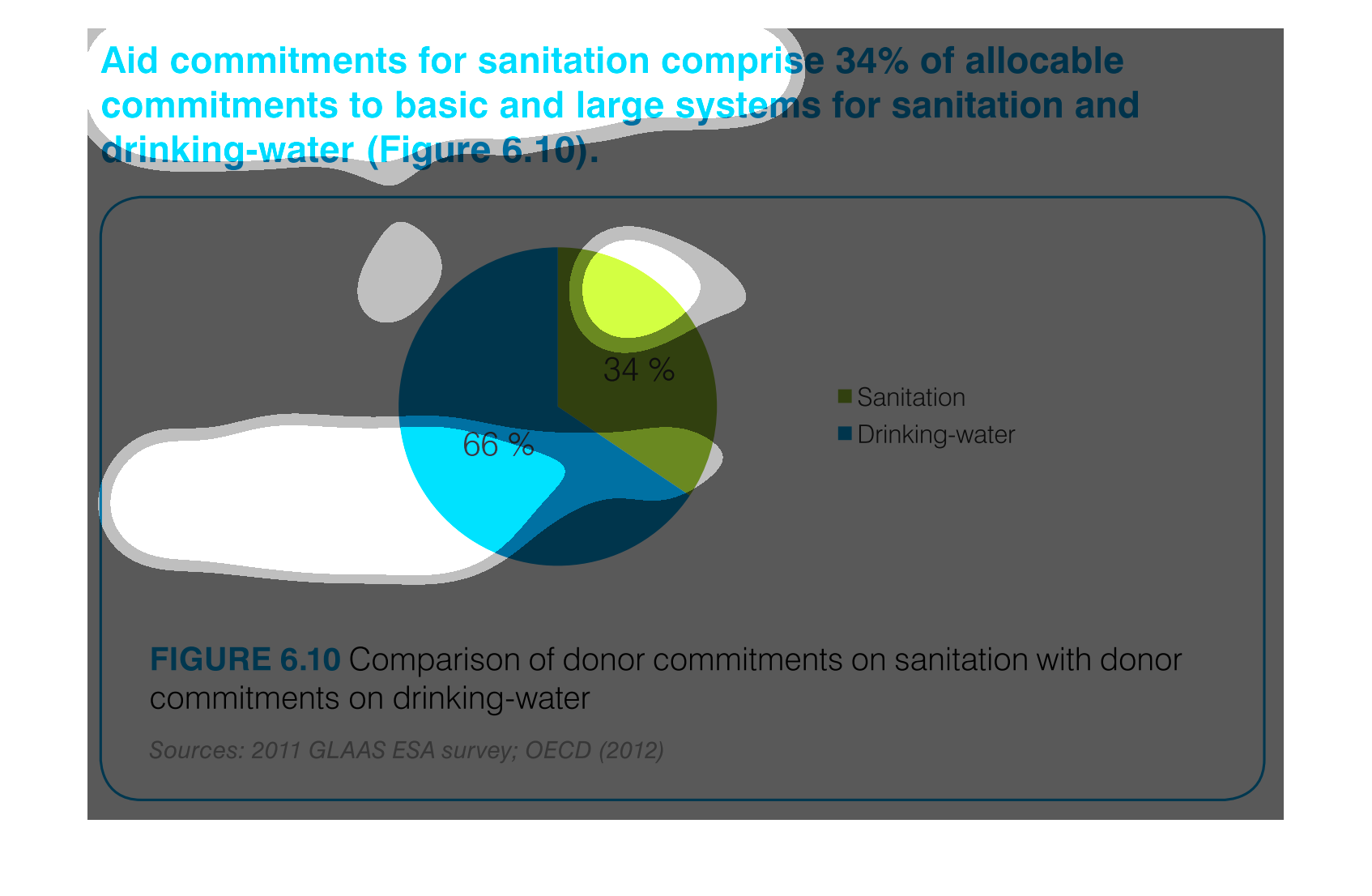 Aid commitments for sanitation comprise 34% of allocable commitments to basic and large systems for sanitation and drinking-water (Figure 6.10).

34 %

66 %

Sanitation
Drinking-water

FIGURE 6.10 Comparison of donor commitments on sanitation with donor commitments on drinking-water

Sources: 2011 GLAAS ESA survey; OECD (2012)